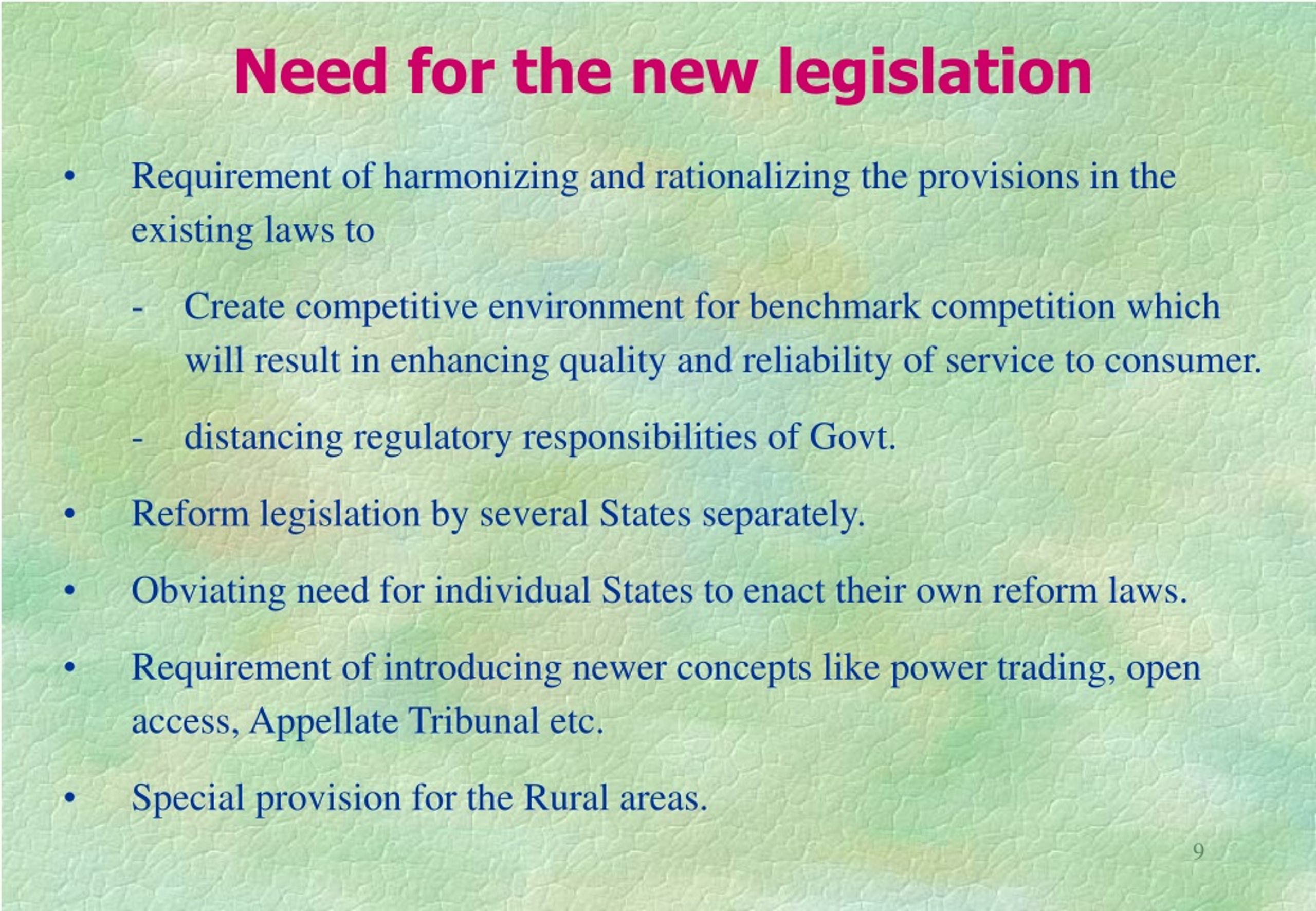 Need for the new legislation

• Requirement of harmonizing and rationalizing the provisions in the existing laws to

- Create competitive environment for benchmark competition which will result in enhancing quality and reliability of service to consumer.

- distancing regulatory responsibilities of Govt.

• Reform legislation by several States separately.

• Obviating need for individual States to enact their own reform laws.

• Requirement of introducing newer concepts like power trading, open access, Appellate Tribunal etc.

• Special provision for the Rural areas.

9